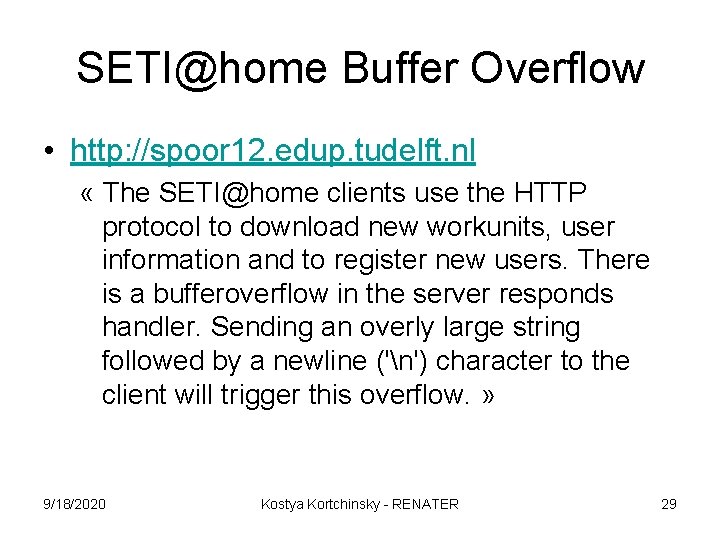 SETI@home Buffer Overflow

• http://spoor12.edup.tudelft.nl

« The SETI@home clients use the HTTP protocol to download new workunits, user information and to register new users. There is a bufferoverflow in the server responds handler. Sending an overly large string followed by a newline ('\n') character to the client will trigger this overflow. »

9/18/2020

Kostya Kortchinsky - RENATER

29